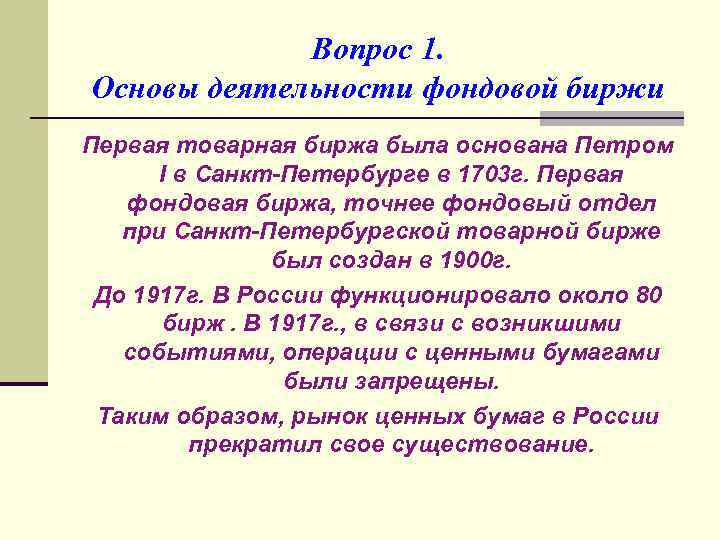 Вопрос 1.
Основы деятельности фондовой биржи

Первая товарная биржа была основана Петром I в Санкт-Петербурге в 1703г. Первая фондовая биржа, точнее фондовый отдел при Санкт-Петербургской товарной бирже был создан в 1900г.

До 1917г. В России функционировало около 80 бирж . В 1917г., в связи с возникшими событиями, операции с ценными бумагами были запрещены.

Таким образом, рынок ценных бумаг в России прекратил свое существование.